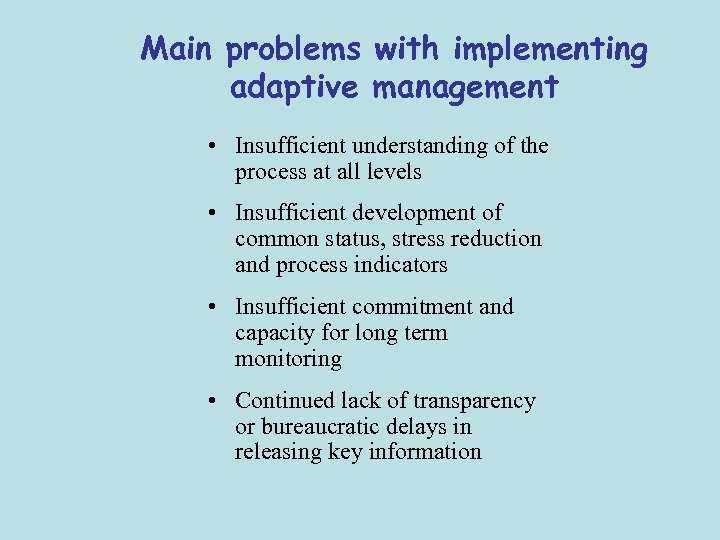 Main problems with implementing adaptive management

• Insufficient understanding of the process at all levels

• Insufficient development of common status, stress reduction and process indicators

• Insufficient commitment and capacity for long term monitoring

• Continued lack of transparency or bureaucratic delays in releasing key information